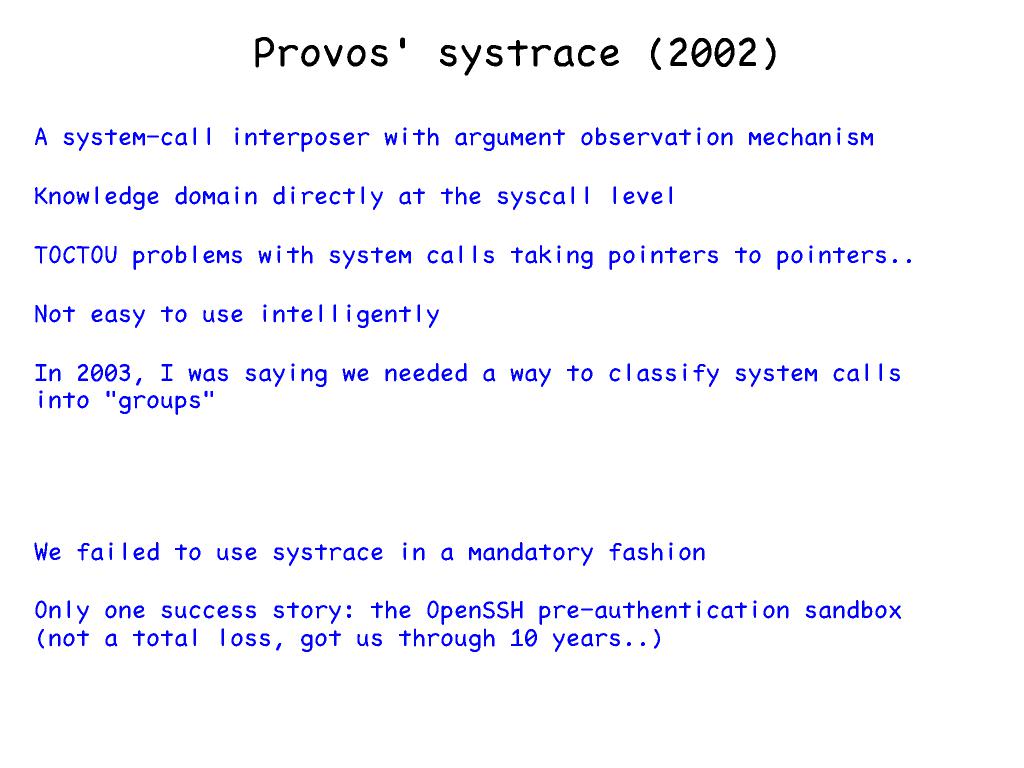 Provos' systrace (2002)

A system-call interposer with argument observation mechanism

Knowledge domain directly at the syscall level

TOCTOU problems with system calls taking pointers to pointers..

Not easy to use intelligently

In 2003, I was saying we needed a way to classify system calls into "groups"

We failed to use systrace in a mandatory fashion

Only one success story: the OpenSSH pre-authentication sandbox (not a total loss, got us through 10 years..)